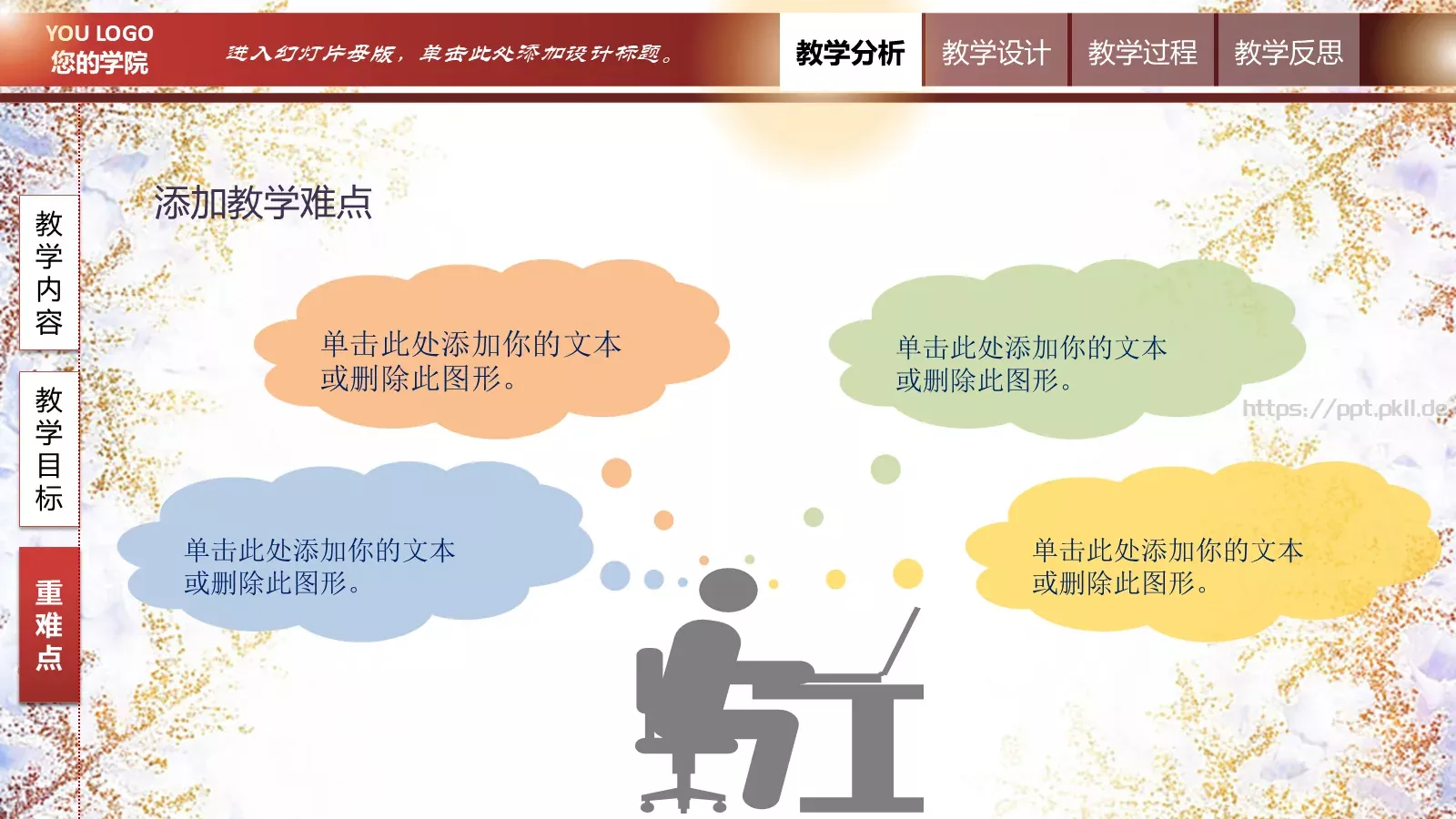 YOU LOGO
您的学院

进入幻灯片母版，单击此处添加设计标题。

教学分析 教学设计 教学过程 教学反思

教学内容

教学目标

重难点

添加教学难点

单击此处添加你的文本或删除此图形。

单击此处添加你的文本或删除此图形。

https://ppt.pkll.de

单击此处添加你的文本或删除此图形。

单击此处添加你的文本或删除此图形。